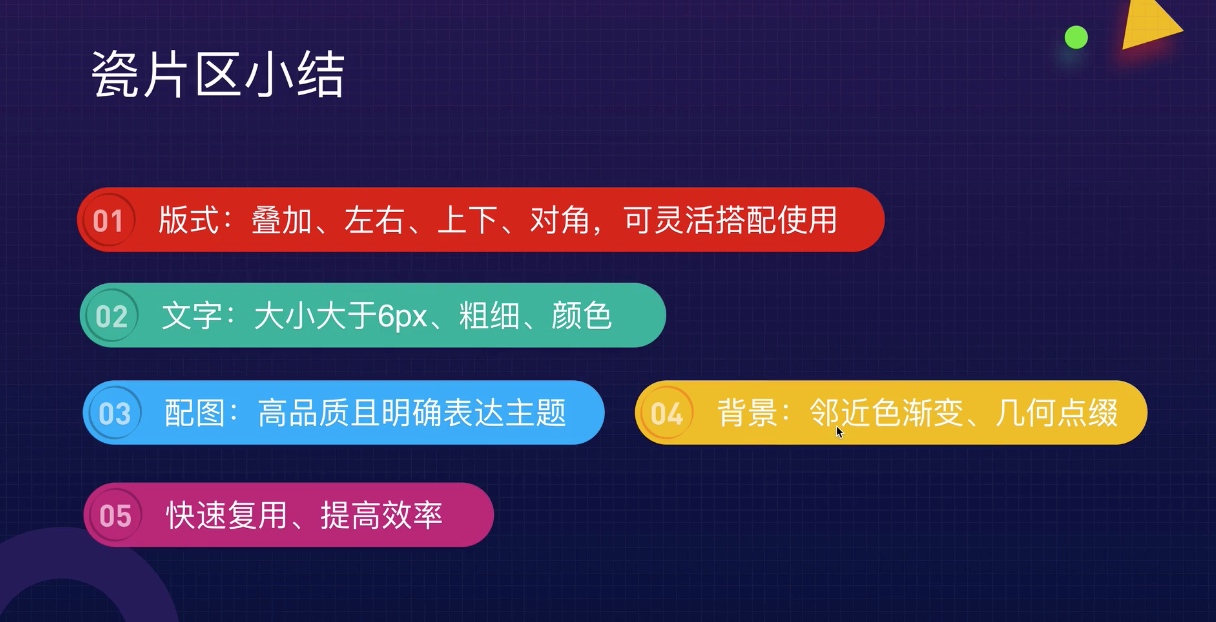 瓷片区小结

01 版式：叠加、左右、上下、对角，可灵活搭配使用

02 文字：大小大于6px、粗细、颜色

03 配图：高品质且明确表达主题

04 背景：邻近色渐变、几何点缀

05 快速复用、提高效率